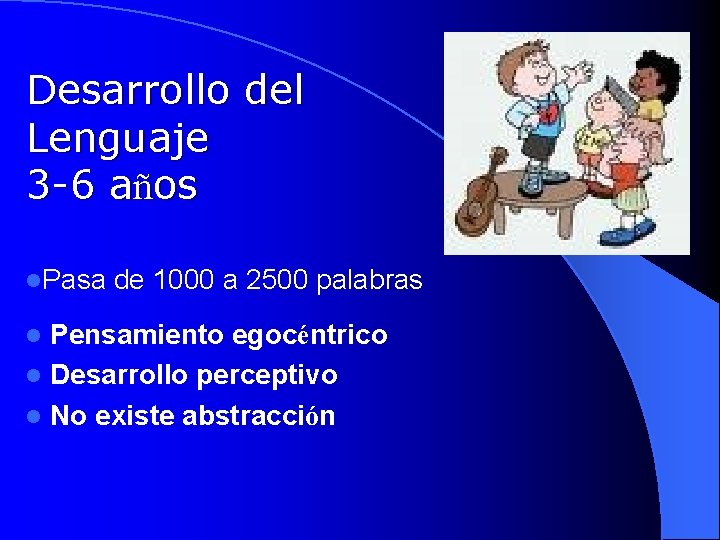 Desarrollo del
Lenguaje
3-6 años

• Pasa de 1000 a 2500 palabras

• Pensamiento egocéntrico
• Desarrollo perceptivo
• No existe abstracción